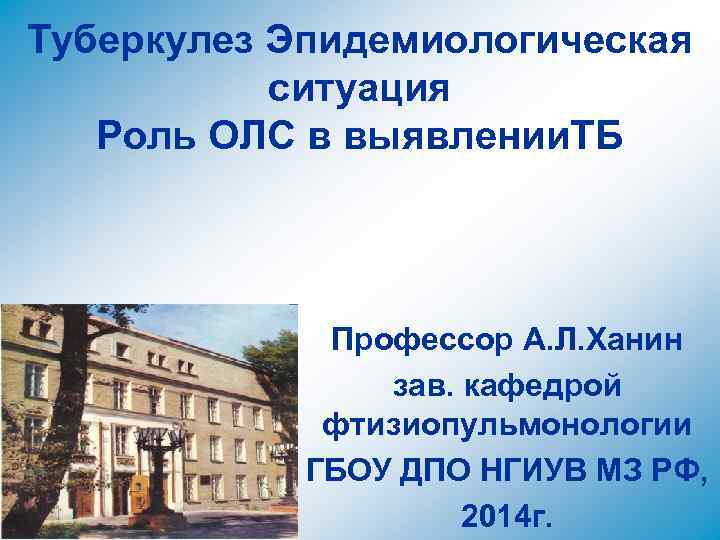 Туберкулез Эпидемиологическая ситуация
Роль ОЛС в выявленииТБ

Профессор А.Л.Ханин
зав. кафедрой фтизиопульмонологии
ГБОУ ДПО НГИУВ МЗ РФ,
2014г.